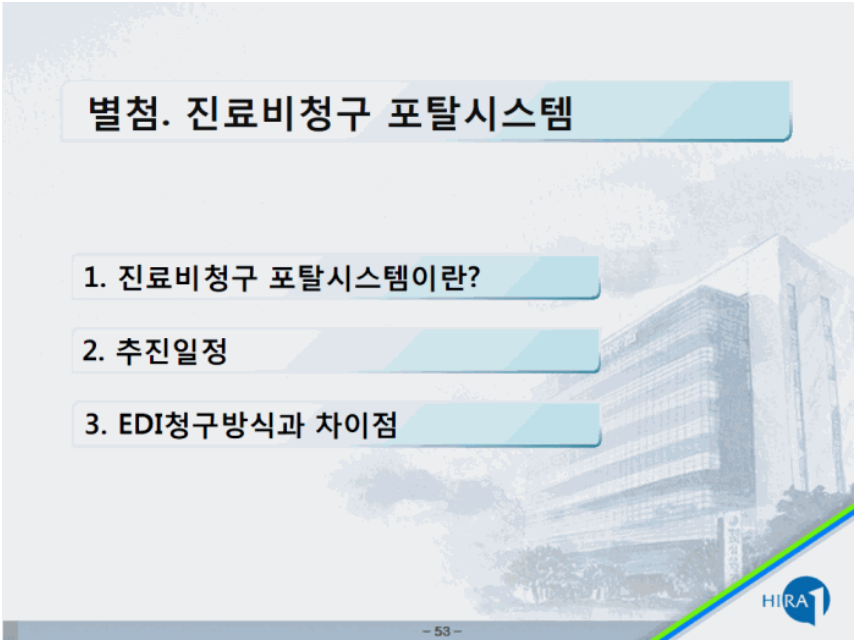 별첨. 진료비청구 포탈시스템

1. 진료비청구 포탈시스템이란?

2. 추진일정

3. EDI청구방식과 차이점

HIRA

– 53 –